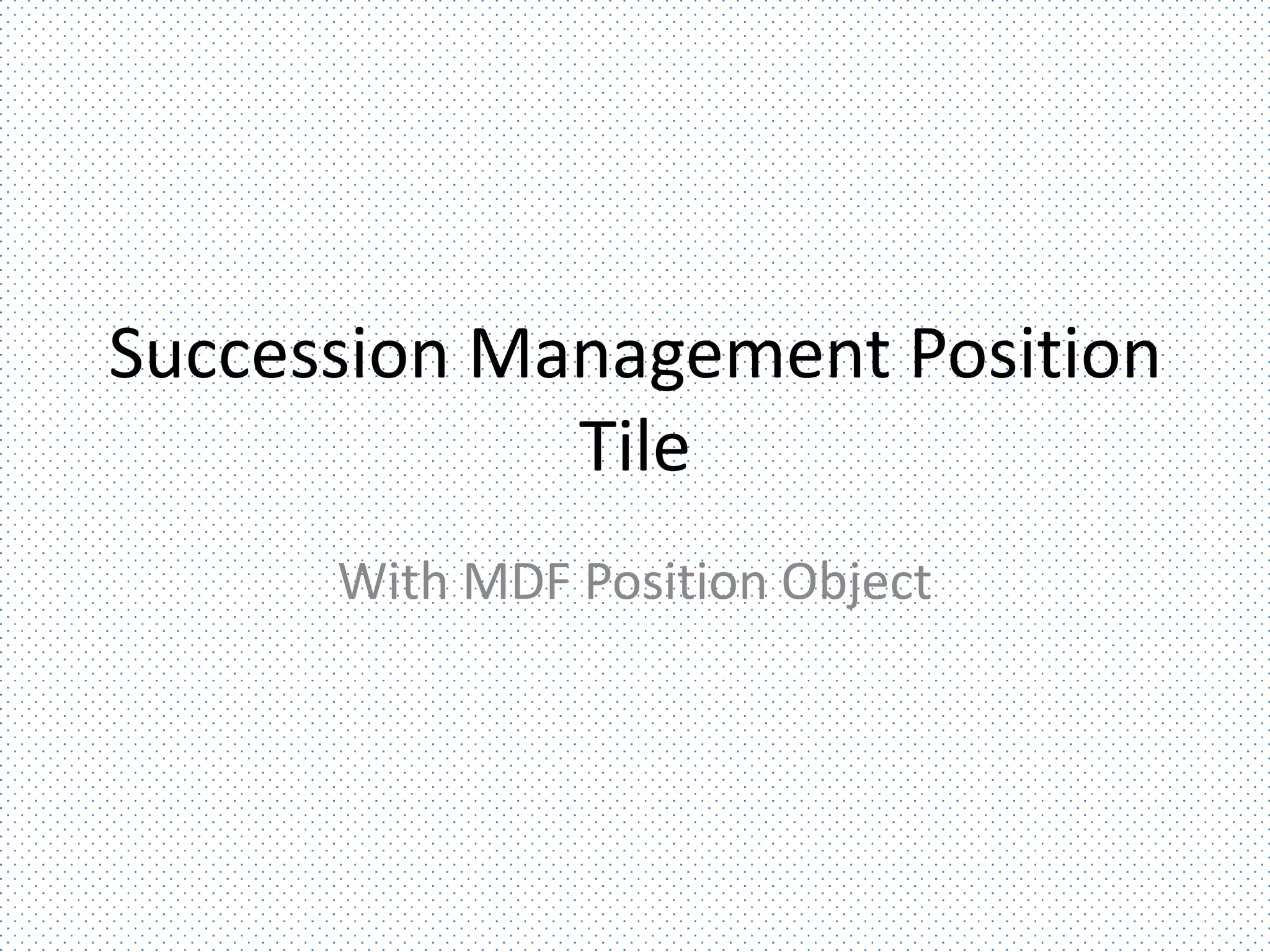 Succession Management Position Tile

With MDF Position Object